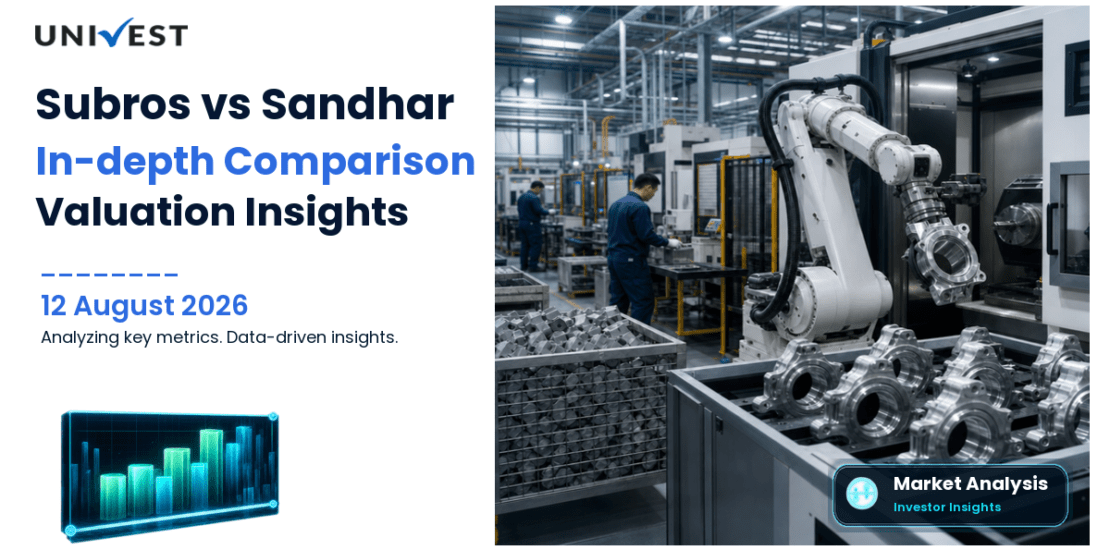 UNIVEST

Subros vs Sandhar
In-depth Comparison
Valuation Insights

12 August 2026
Analyzing key metrics. Data-driven insights.

Market Analysis
Investor Insights